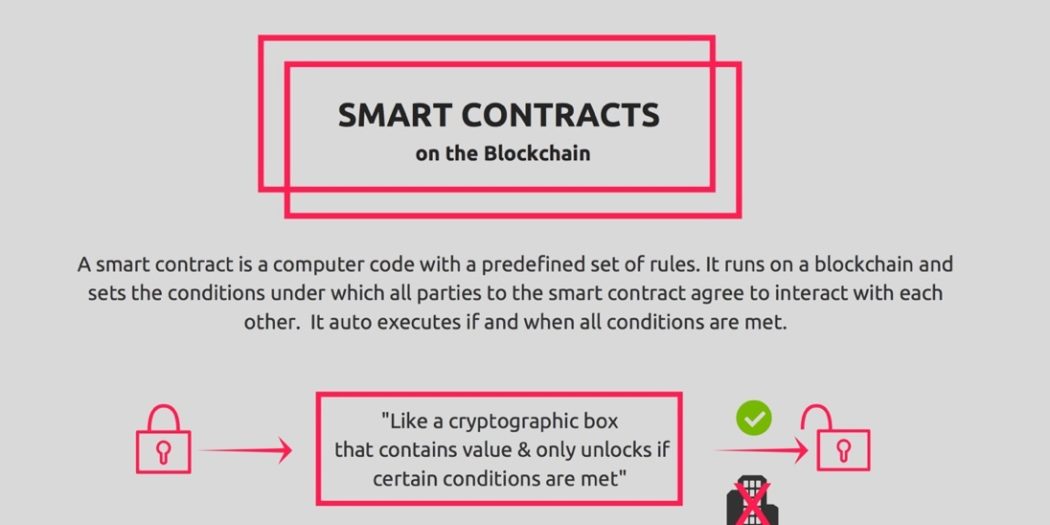 SMART CONTRACTS
on the Blockchain

A smart contract is a computer code with a predefined set of rules. It runs on a blockchain and sets the conditions under which all parties to the smart contract agree to interact with each other. It auto executes if and when all conditions are met.

"Like a cryptographic box that contains value & only unlocks if certain conditions are met"